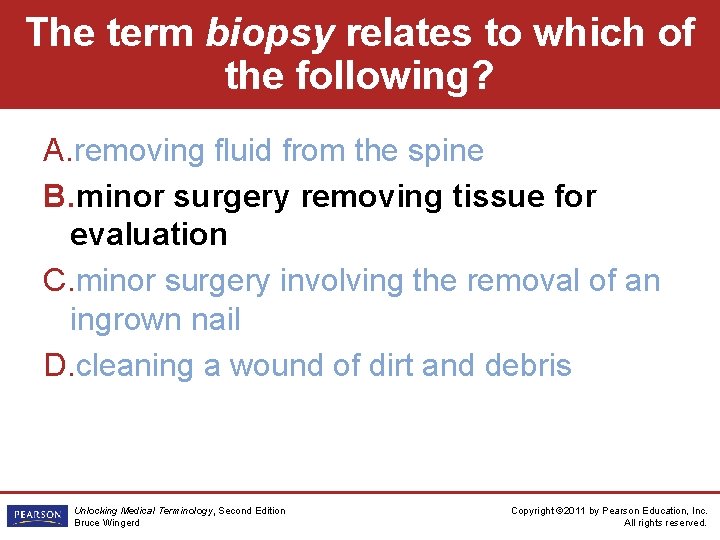 The term biopsy relates to which of the following?

A. removing fluid from the spine

B. minor surgery removing tissue for evaluation

C. minor surgery involving the removal of an ingrown nail

D. cleaning a wound of dirt and debris

PEARSON

Unlocking Medical Terminology, Second Edition
Bruce Wingerd

Copyright ©2011 by Pearson Education, Inc.
All rights reserved.